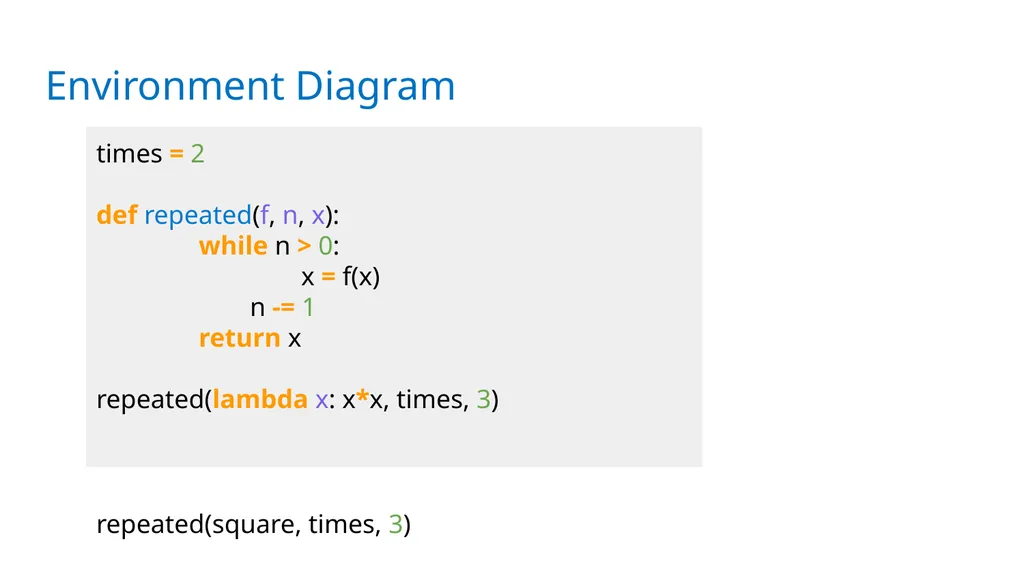 Environment Diagram

times = 2

def repeated(f, n, x):
        while n > 0:
                x = f(x)
            n -= 1
        return x

repeated(lambda x: x*x, times, 3)

repeated(square, times, 3)